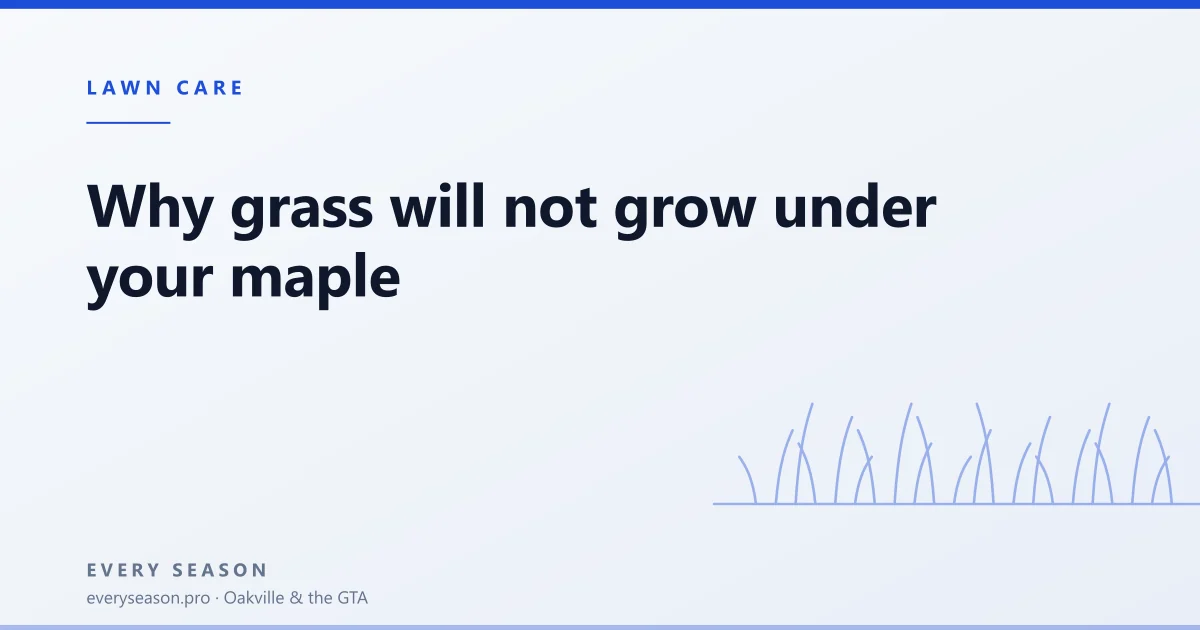 LAWN CARE

Why grass will not grow under your maple

EVERY SEASON

everyseason.pro · Oakville & the GTA